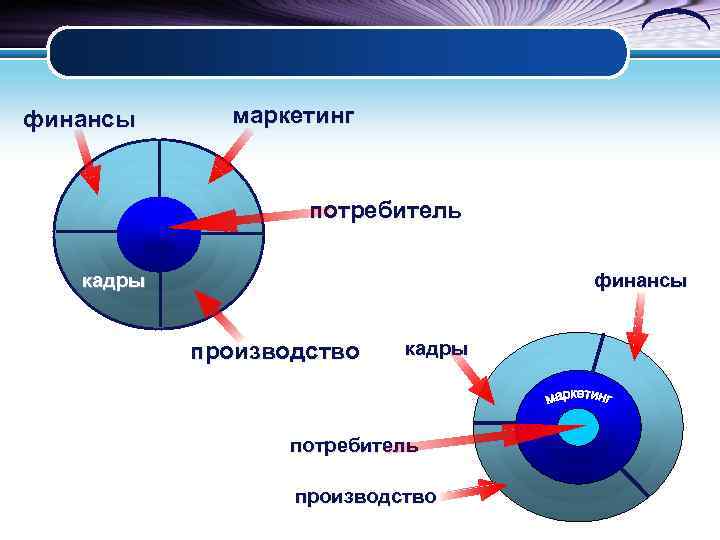 финансы

маркетинг

потребитель

кадры

производство

финансы

кадры

маркетинг

потребитель

производство